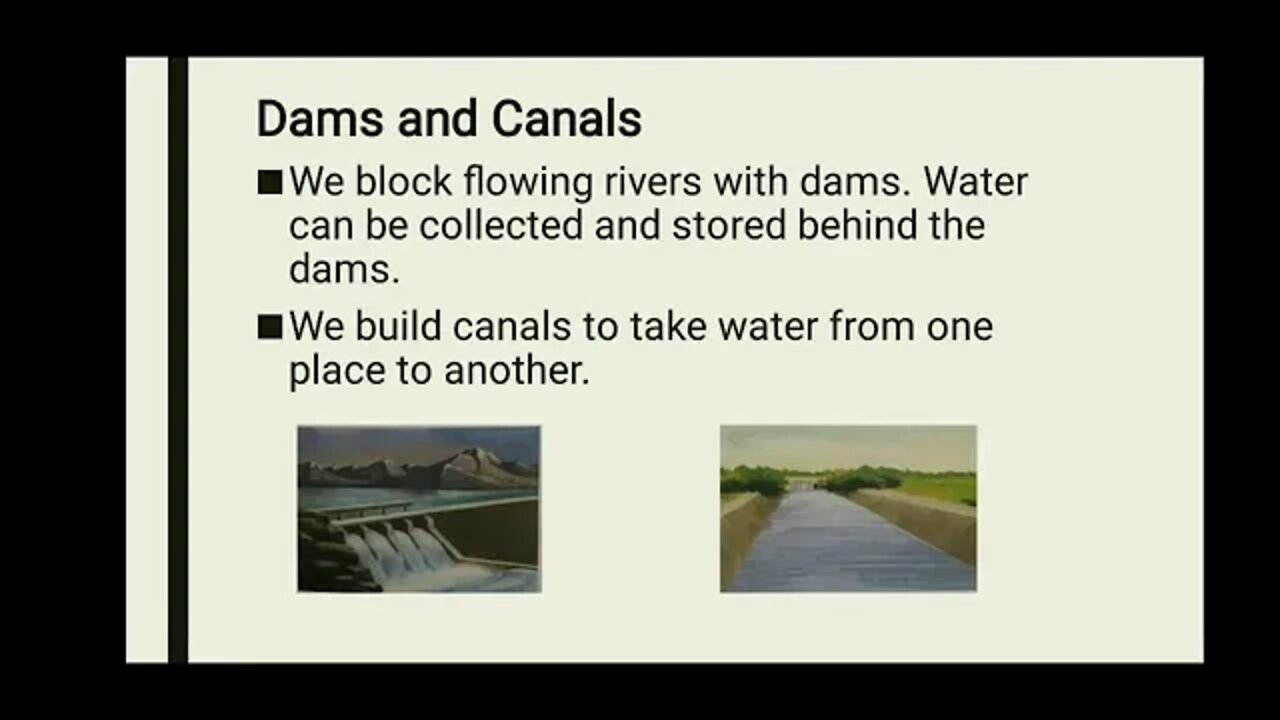 Dams and Canals

■ We block flowing rivers with dams. Water can be collected and stored behind the dams.

■ We build canals to take water from one place to another.